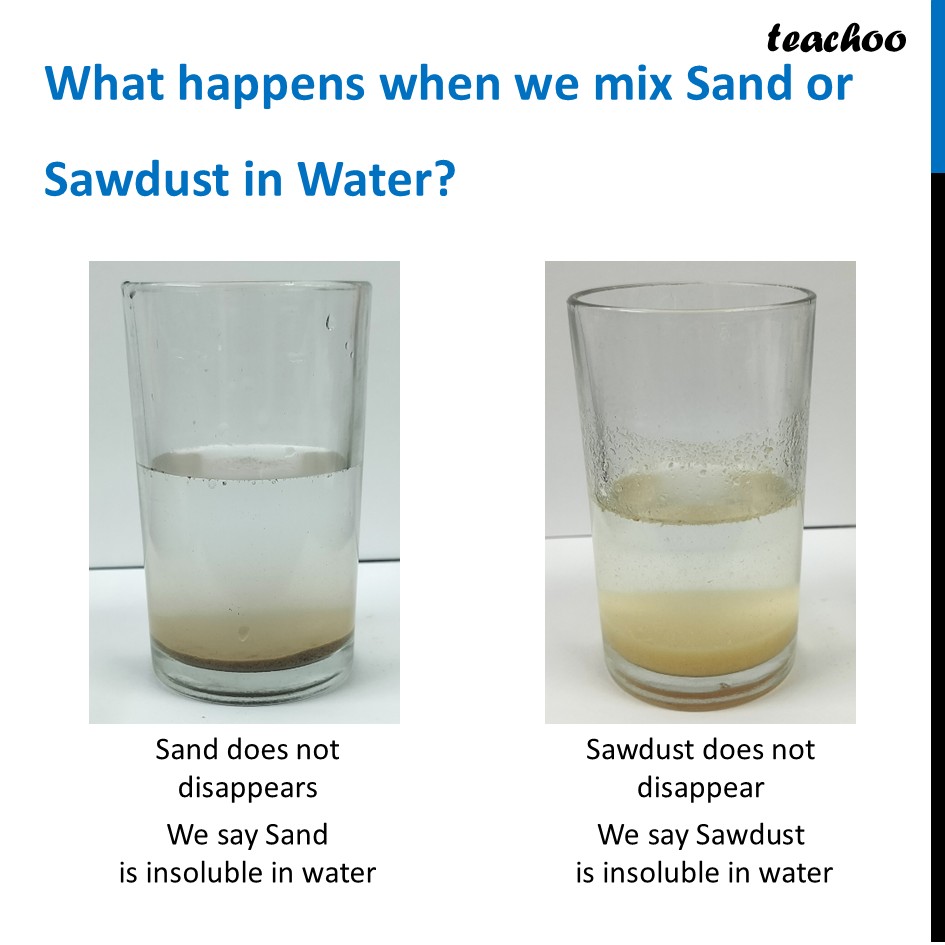 teachoo

What happens when we mix Sand or Sawdust in Water?

Sand does not disappears

We say Sand is insoluble in water

Sawdust does not disappear

We say Sawdust is insoluble in water